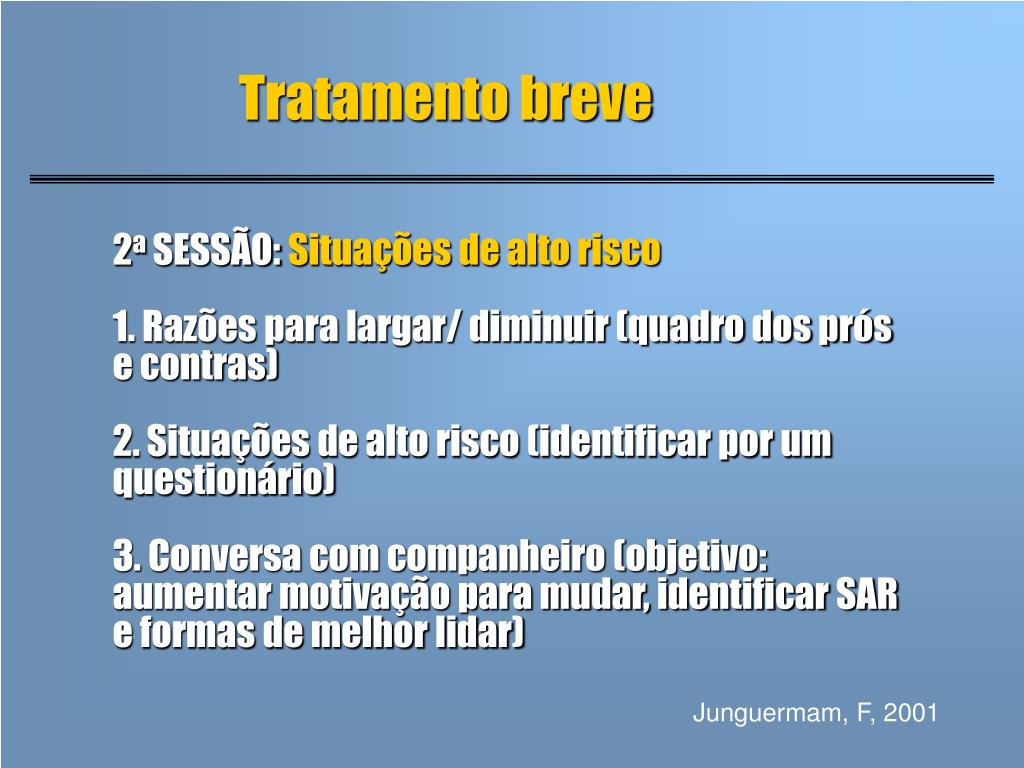 Tratamento breve

2ª SESSÃO: Situações de alto risco

1. Razões para largar/ diminuir (quadro dos prós e contras)

2. Situações de alto risco (identificar por um questionário)

3. Conversa com companheiro (objetivo: aumentar motivação para mudar, identificar SAR e formas de melhor lidar)

Junguermam, F, 2001